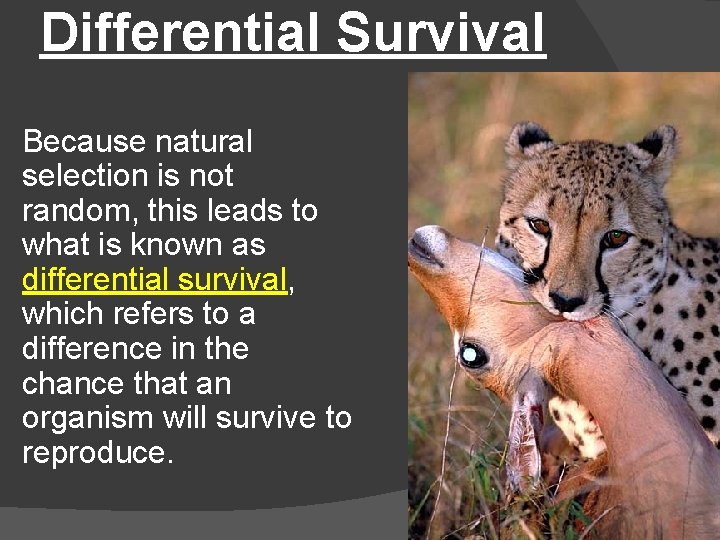 Differential Survival

Because natural selection is not random, this leads to what is known as differential survival, which refers to a difference in the chance that an organism will survive to reproduce.